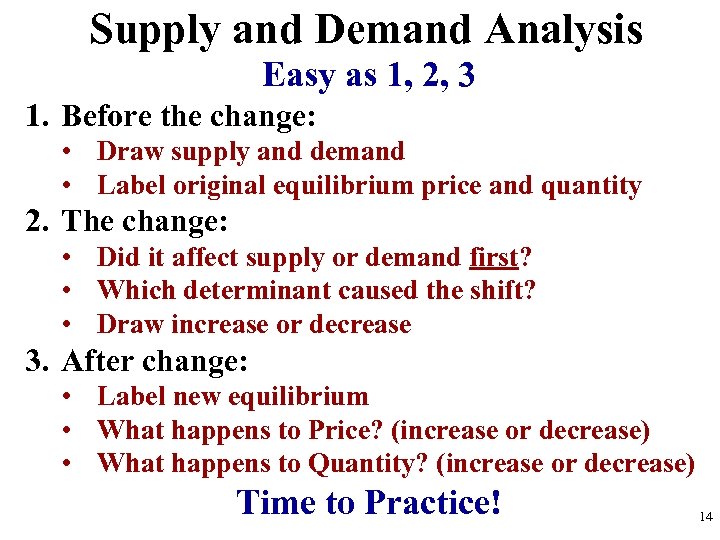 Supply and Demand Analysis
Easy as 1, 2, 3

1. Before the change:
• Draw supply and demand
• Label original equilibrium price and quantity

2. The change:
• Did it affect supply or demand first?
• Which determinant caused the shift?
• Draw increase or decrease

3. After change:
• Label new equilibrium
• What happens to Price? (increase or decrease)
• What happens to Quantity? (increase or decrease)

Time to Practice!

14